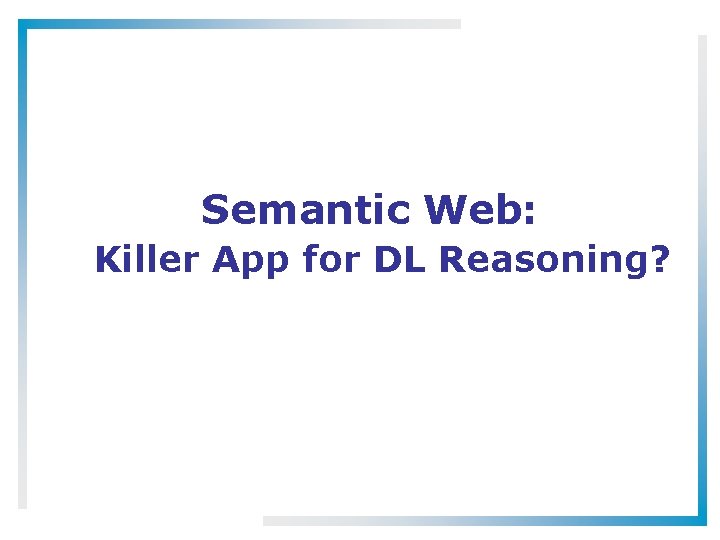 Semantic Web:
Killer App for DL Reasoning?